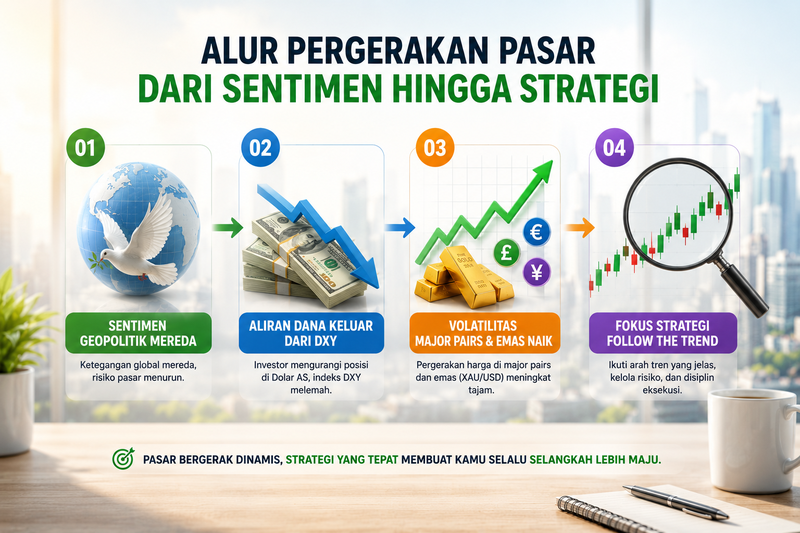 ALUR PERGERAKAN PASAR
DARI SENTIMEN HINGGA STRATEGI

01
SENTIMEN GEOPOLITIK MEREDA
Ketegangan global mereda, risiko pasar menurun.

02
ALIRAN DANA KELUAR DARI DXY
Investor mengurangi posisi di Dolar AS, indeks DXY melemah.

03
€
£
¥
VOLATILITAS MAJOR PAIRS & EMAS NAIK
Pergerakan harga di major pairs dan emas (XAU/USD) meningkat tajam.

04
FOKUS STRATEGI FOLLOW THE TREND
Ikuti arah tren yang jelas, kelola risiko, dan disiplin eksekusi.

PASAR BERGERAK DINAMIS, STRATEGI YANG TEPAT MEMBUAT KAMU SELALU SELANGKAH LEBIH MAJU.